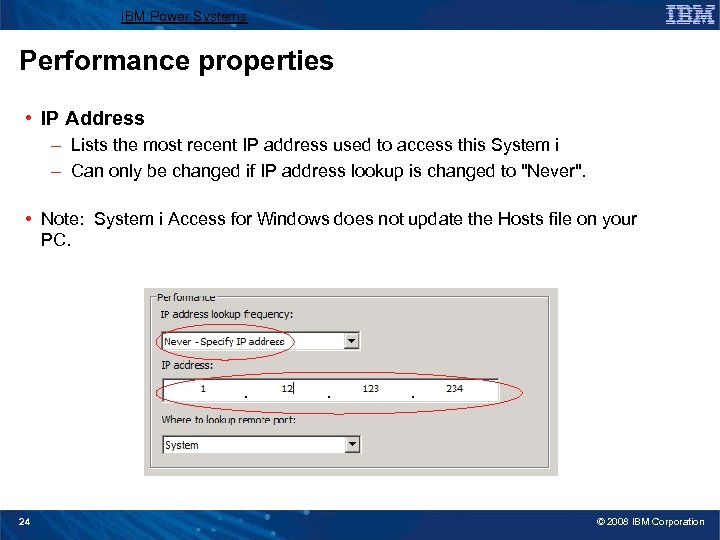 IBM Power Systems

IBM

Performance properties

• IP Address
– Lists the most recent IP address used to access this System i
– Can only be changed if IP address lookup is changed to "Never".

• Note: System i Access for Windows does not update the Hosts file on your PC.

Performance
IP address lookup frequency:
Never - Specify IP address
IP address:
1 . 12 . 123 . 234
Where to lookup remote port:
System

24

© 2008 IBM Corporation